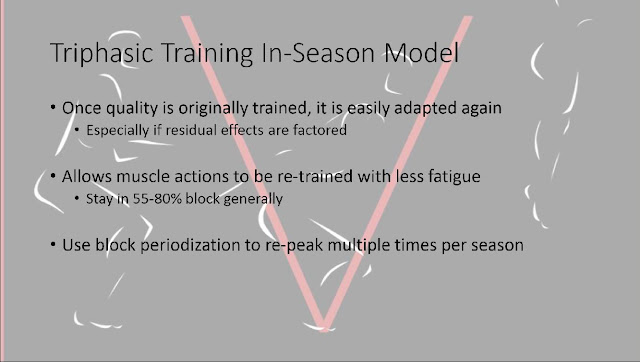 Triphasic Training In-Season Model

• Once quality is originally trained, it is easily adapted again
  • Especially if residual effects are factored

• Allows muscle actions to be re-trained with less fatigue
  • Stay in 55-80% block generally

• Use block periodization to re-peak multiple times per season